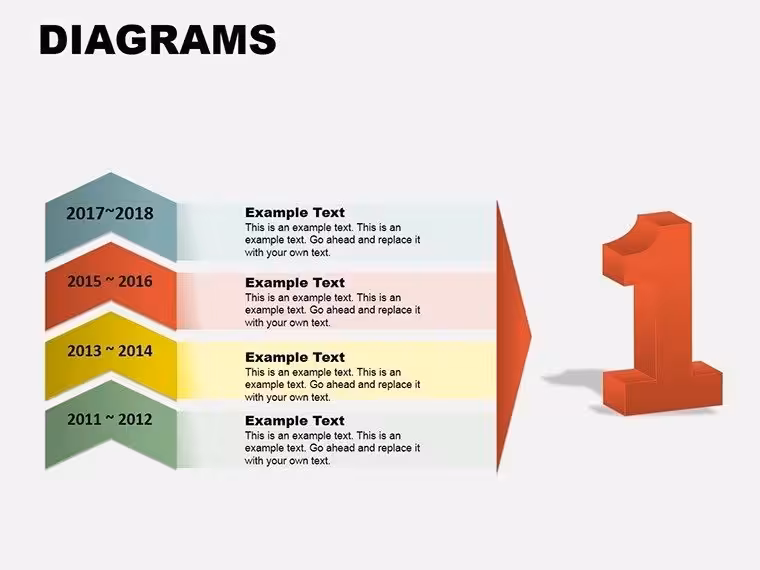 DIAGRAMS

2017~2018

Example Text
This is an example text. This is an example text. Go ahead and replace it with your own text.

2015 ~ 2016

Example Text
This is an example text. This is an example text. Go ahead and replace it with your own text.

2013 ~ 2014

Example Text
This is an example text. This is an example text. Go ahead and replace it with your own text.

2011 ~ 2012

Example Text
This is an example text. This is an example text. Go ahead and replace it with your own text.

1